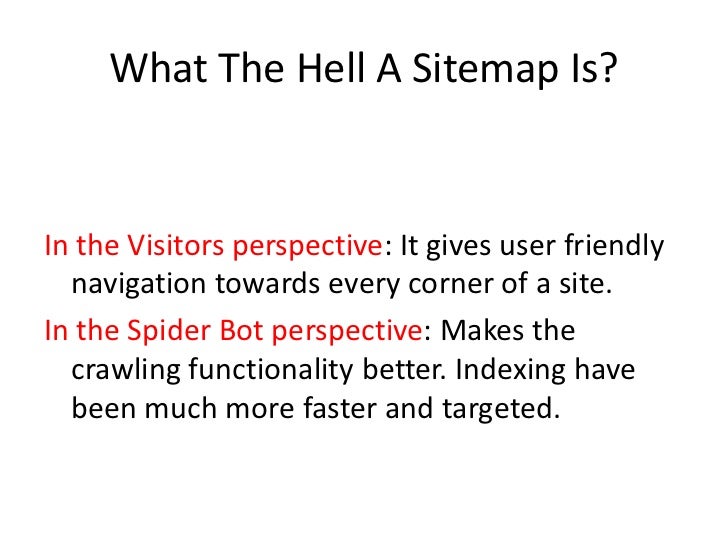 What The Hell A Sitemap Is?

In the Visitors perspective: It gives user friendly navigation towards every corner of a site.

In the Spider Bot perspective: Makes the crawling functionality better. Indexing have been much more faster and targeted.